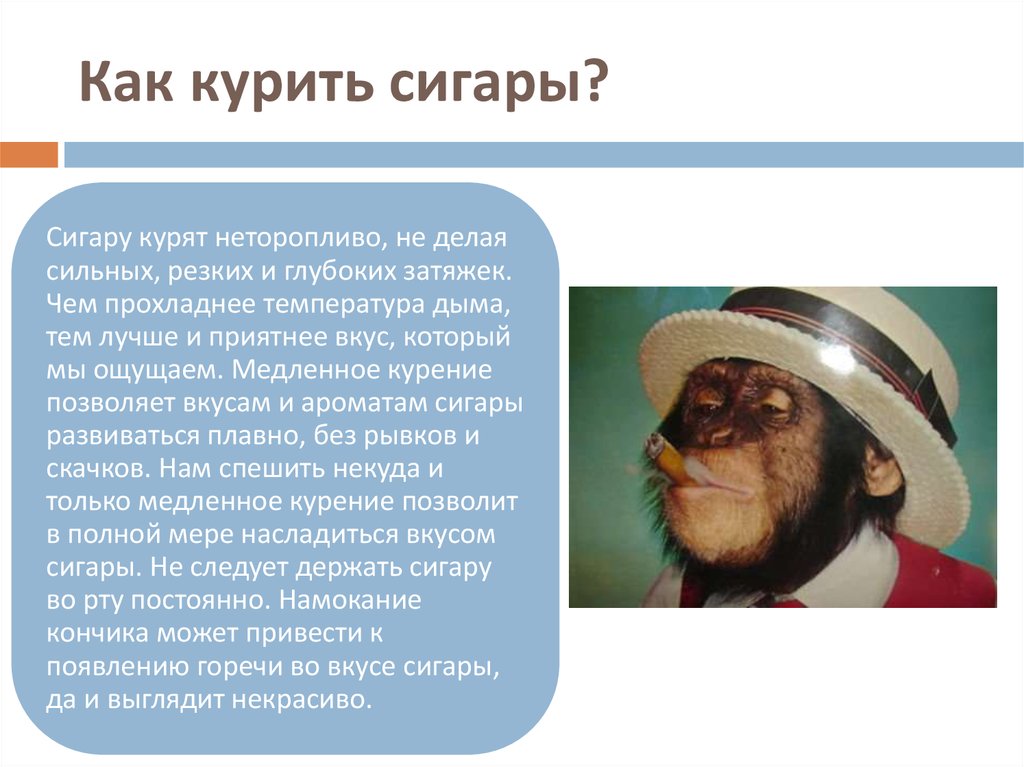 Как курить сигары?

Сигару курят неторопливо, не делая сильных, резких и глубоких затяжек. Чем прохладнее температура дыма, тем лучше и приятнее вкус, который мы ощущаем. Медленное курение позволяет вкусам и ароматам сигары развиваться плавно, без рывков и скачков. Нам спешить некуда и только медленное курение позволит в полной мере насладиться вкусом сигары. Не следует держать сигару во рту постоянно. Намокание кончика может привести к появлению горечи во вкусе сигары, да и выглядит некрасиво.